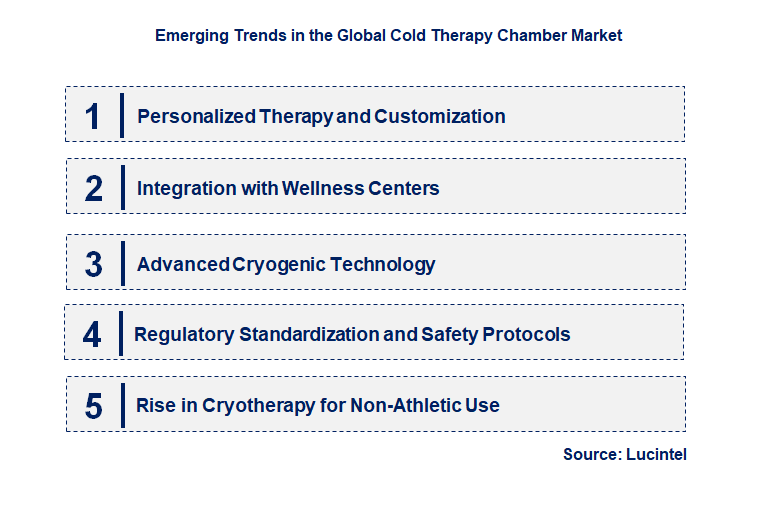 Emerging Trends in the Global Cold Therapy Chamber Market

1 Personalized Therapy and Customization

2 Integration with Wellness Centers

3 Advanced Cryogenic Technology

4 Regulatory Standardization and Safety Protocols

5 Rise in Cryotherapy for Non-Athletic Use

Source: Lucintel